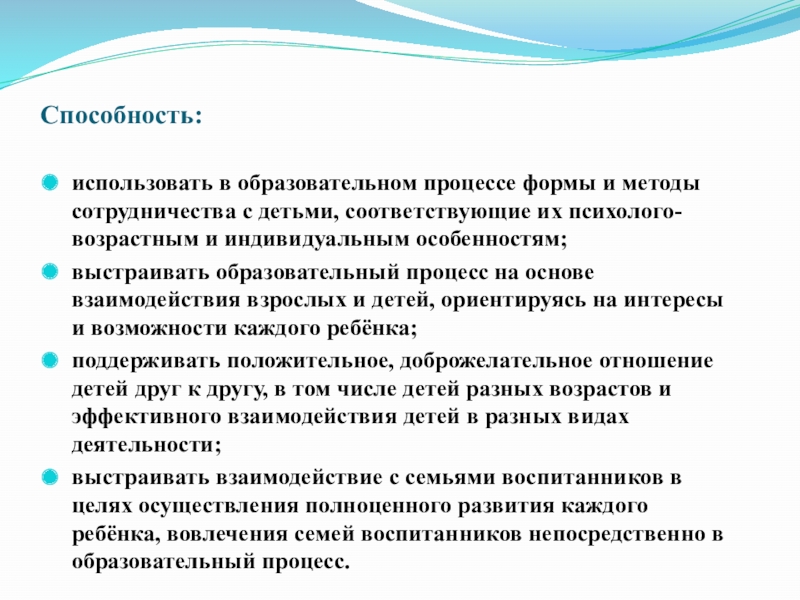 Способность:

использовать в образовательном процессе формы и методы сотрудничества с детьми, соответствующие их психолого-возрастным и индивидуальным особенностям;

выстраивать образовательный процесс на основе взаимодействия взрослых и детей, ориентируясь на интересы и возможности каждого ребёнка;

поддерживать положительное, доброжелательное отношение детей друг к другу, в том числе детей разных возрастов и эффективного взаимодействия детей в разных видах деятельности;

выстраивать взаимодействие с семьями воспитанников в целях осуществления полноценного развития каждого ребёнка, вовлечения семей воспитанников непосредственно в образовательный процесс.